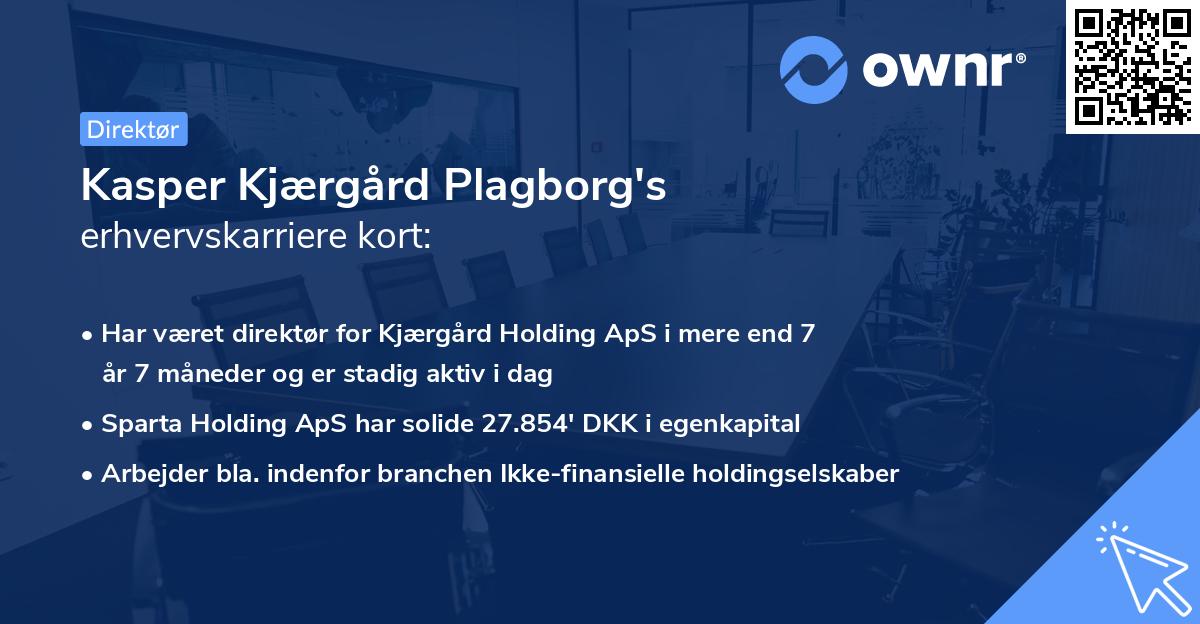 ownr®

Direktør

Kasper Kjærgård Plagborg's
erhvervskarriere kort:

• Har været direktør for Kjærgård Holding ApS i mere end 7 år 7 måneder og er stadig aktiv i dag
• Sparta Holding ApS har solide 27.854' DKK i egenkapital
• Arbejder bla. indenfor branchen Ikke-finansielle holdingselskaber